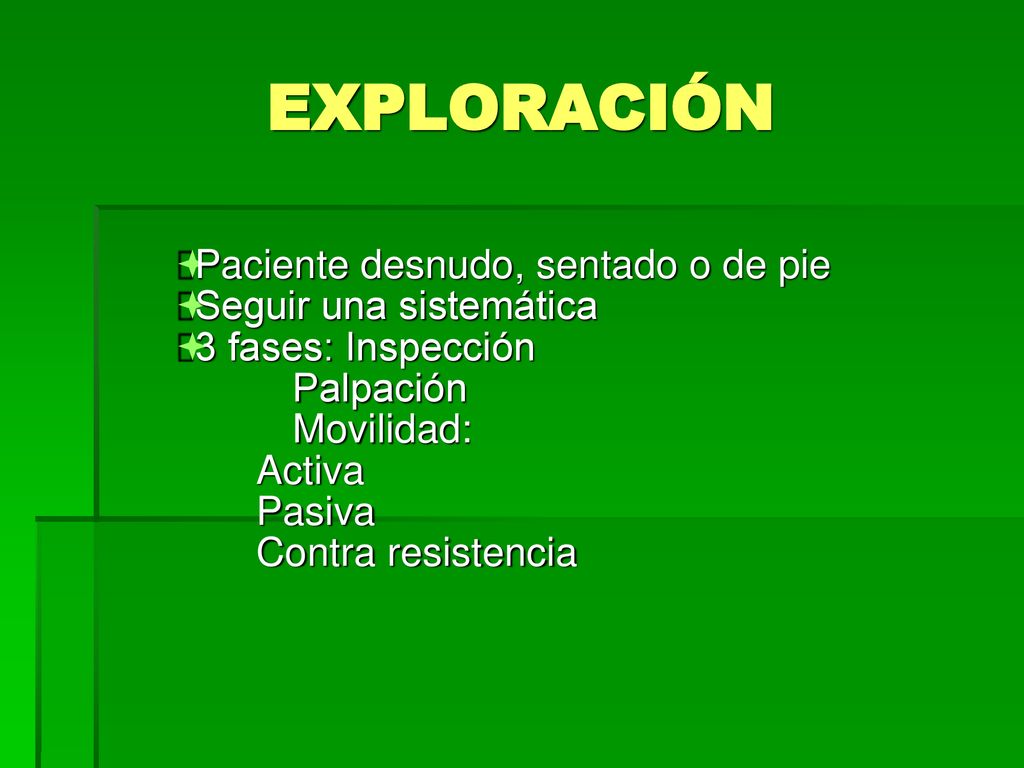 EXPLORACIÓN

Paciente desnudo, sentado o de pie
Seguir una sistemática
3 fases: Inspección
Palpación
Movilidad:
Activa
Pasiva
Contra resistencia